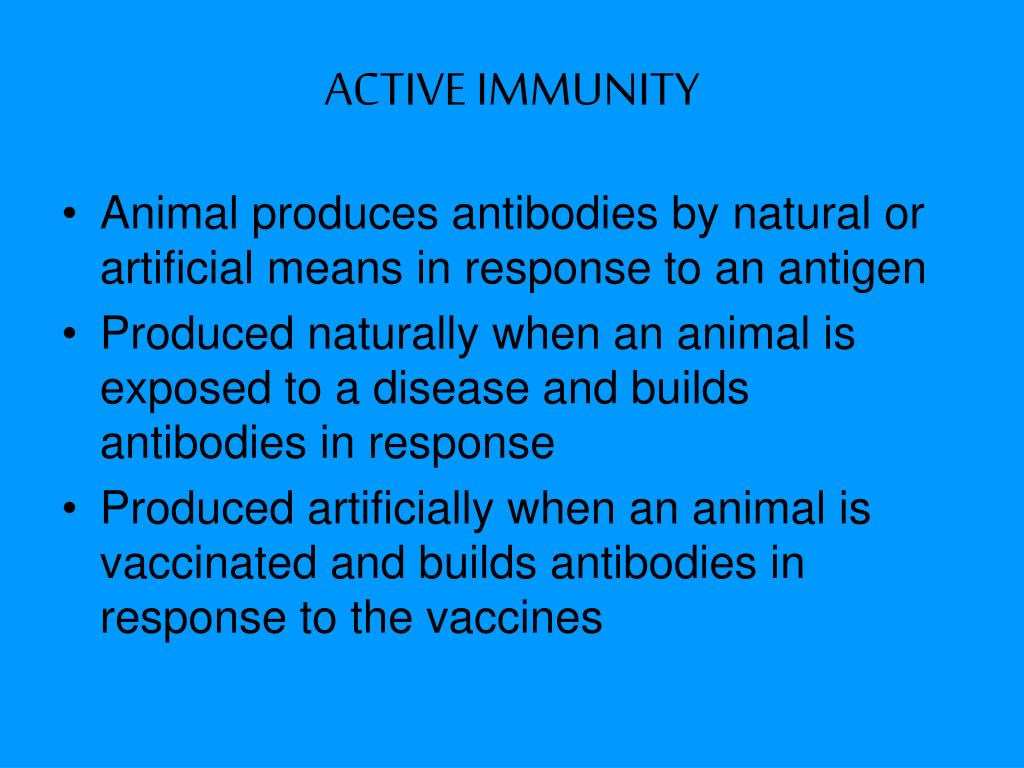 ACTIVE IMMUNITY

• Animal produces antibodies by natural or artificial means in response to an antigen
• Produced naturally when an animal is exposed to a disease and builds antibodies in response
• Produced artificially when an animal is vaccinated and builds antibodies in response to the vaccines